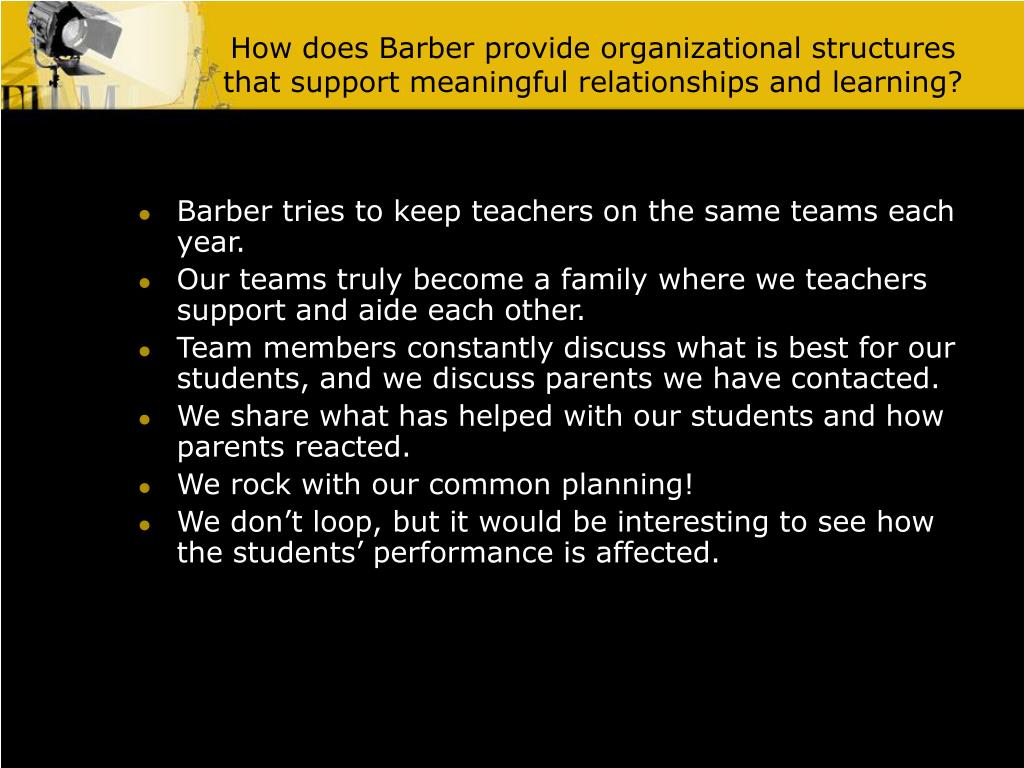 How does Barber provide organizational structures that support meaningful relationships and learning?

- Barber tries to keep teachers on the same teams each year.
- Our teams truly become a family where we teachers support and aide each other.
- Team members constantly discuss what is best for our students, and we discuss parents we have contacted.
- We share what has helped with our students and how parents reacted.
- We rock with our common planning!
- We don’t loop, but it would be interesting to see how the students’ performance is affected.